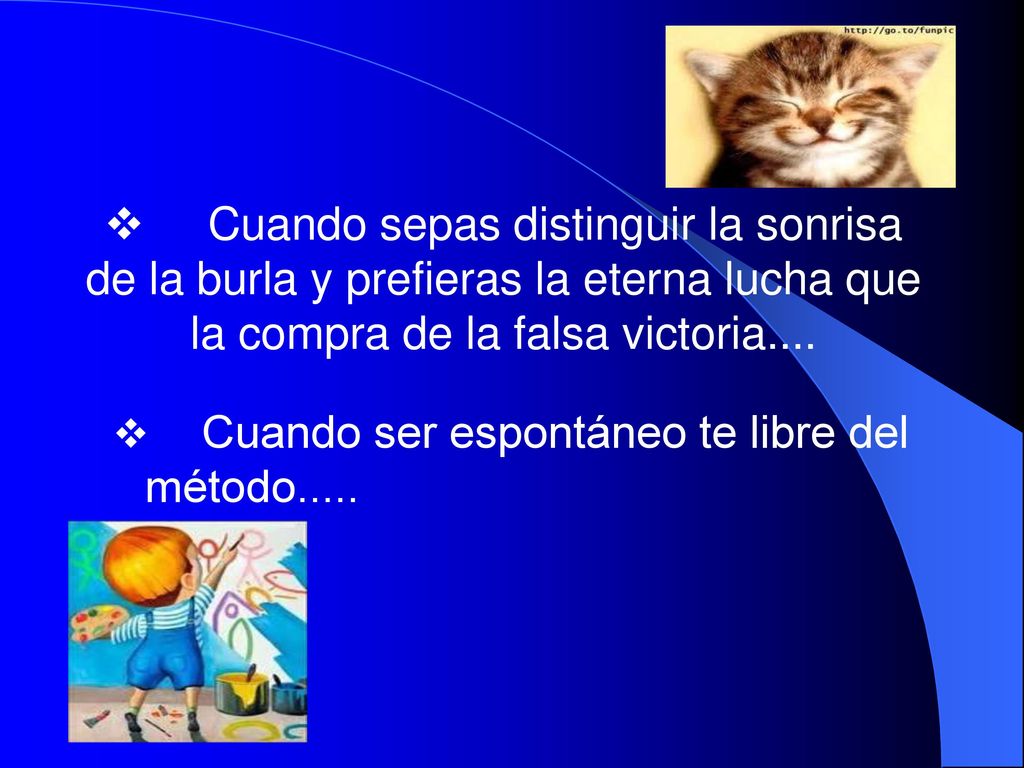 http://go.to/funpic

❖ Cuando sepas distinguir la sonrisa de la burla y prefieras la eterna lucha que la compra de la falsa victoria....

❖ Cuando ser espontáneo te libre del método.....